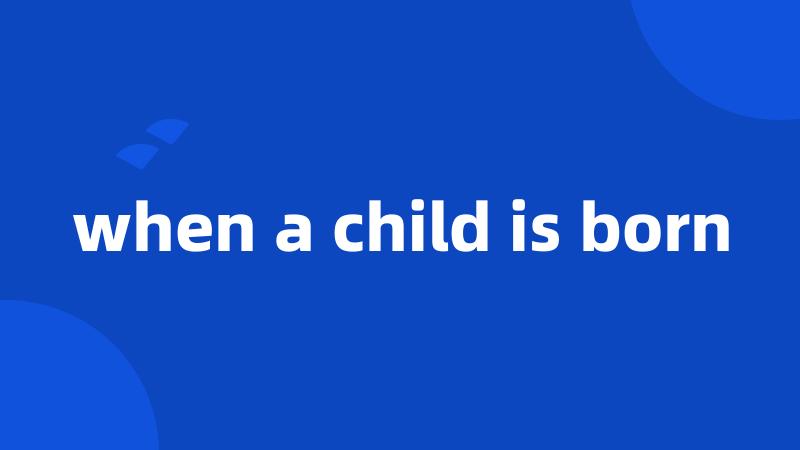 when a child is born